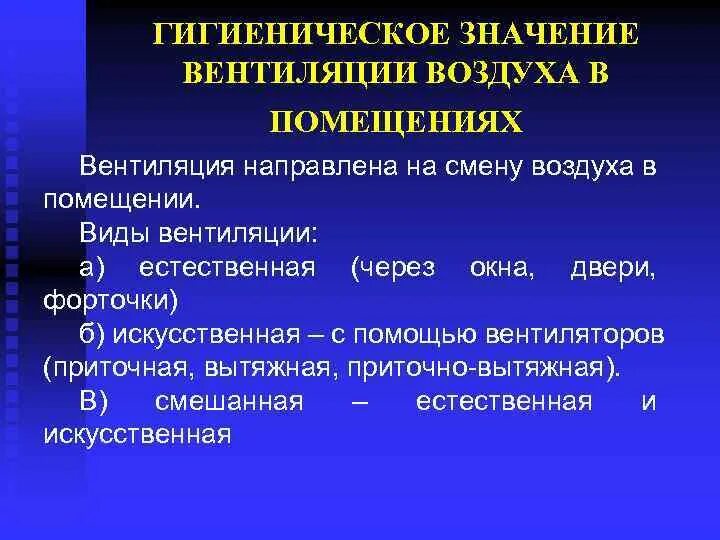 ГИГИЕНИЧЕСКОЕ ЗНАЧЕНИЕ ВЕНТИЛЯЦИИ ВОЗДУХА В ПОМЕЩЕНИЯХ

Вентиляция направлена на смену воздуха в помещении.

Виды вентиляции:

а) естественная (через окна, двери, форточки)

б) искусственная – с помощью вентиляторов (приточная, вытяжная, приточно-вытяжная).

В) смешанная – естественная и искусственная